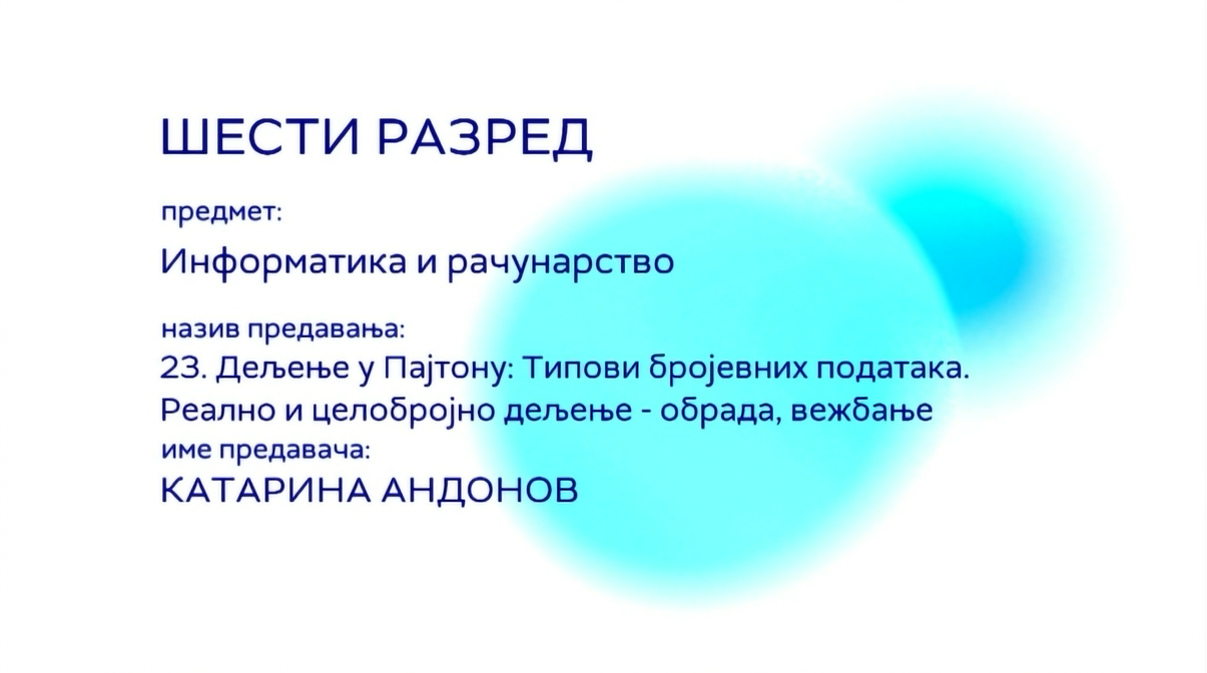 ШЕСТИ РАЗРЕД

предмет:

Информатика и рачунарство

назив предавања:

23. Дељење у Пајтону: Типови бројевних података. Реално и целобројно дељење - обрада, вежбање

име предавача:

КАТАРИНА АНДОНОВ